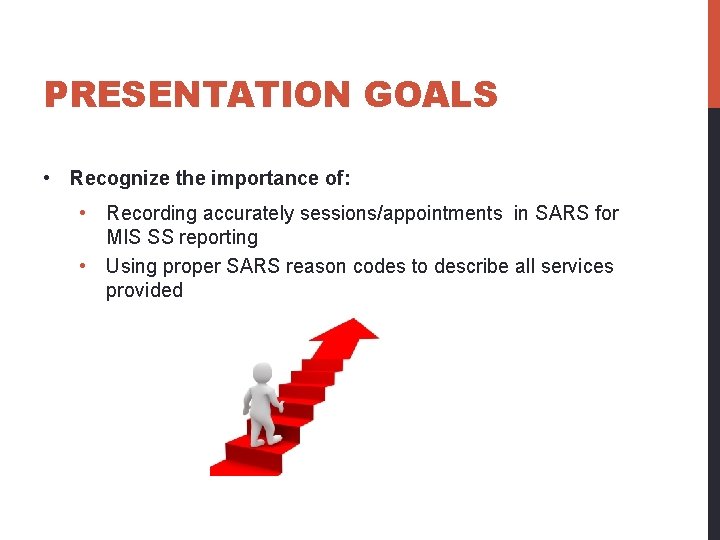 PRESENTATION GOALS

• Recognize the importance of:

• Recording accurately sessions/appointments in SARS for MIS SS reporting

• Using proper SARS reason codes to describe all services provided